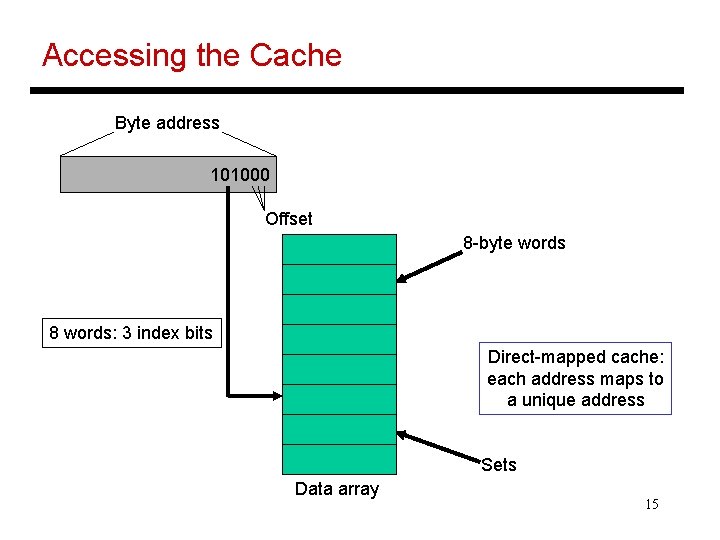 Accessing the Cache

Byte address

101000

Offset

8-byte words

8 words: 3 index bits

Direct-mapped cache: each address maps to a unique address

Sets

Data array

15